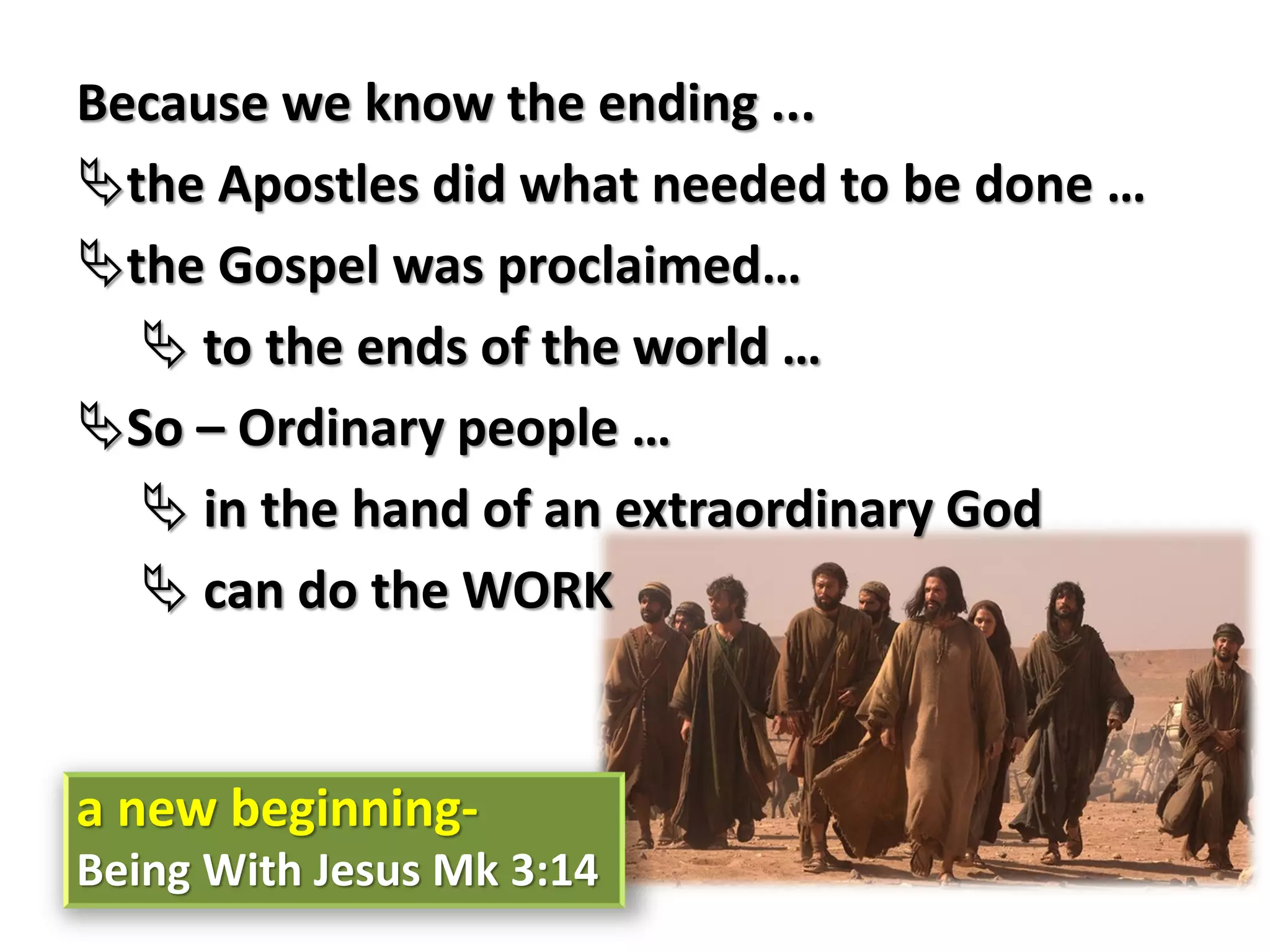 Because we know the ending ...

the Apostles did what needed to be done …

the Gospel was proclaimed…

to the ends of the world …

So – Ordinary people …

in the hand of an extraordinary God

can do the WORK

a new beginning-
Being With Jesus Mk 3:14